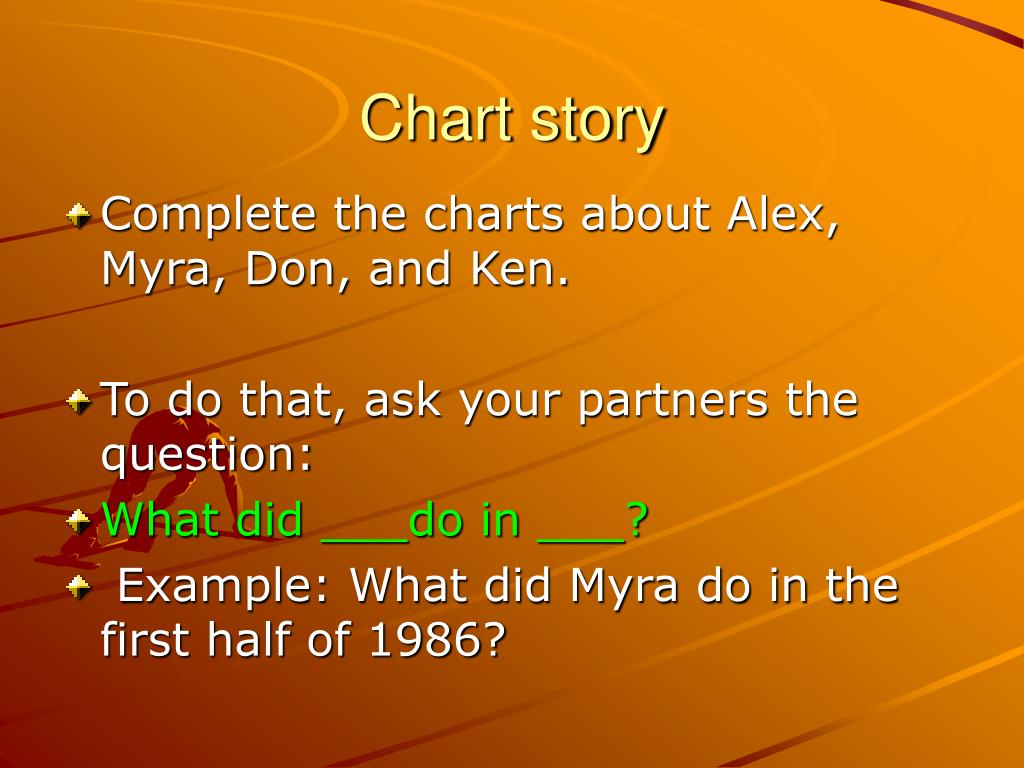 Chart story

Complete the charts about Alex, Myra, Don, and Ken.

To do that, ask your partners the question:

What did ___do in ___?

Example: What did Myra do in the first half of 1986?